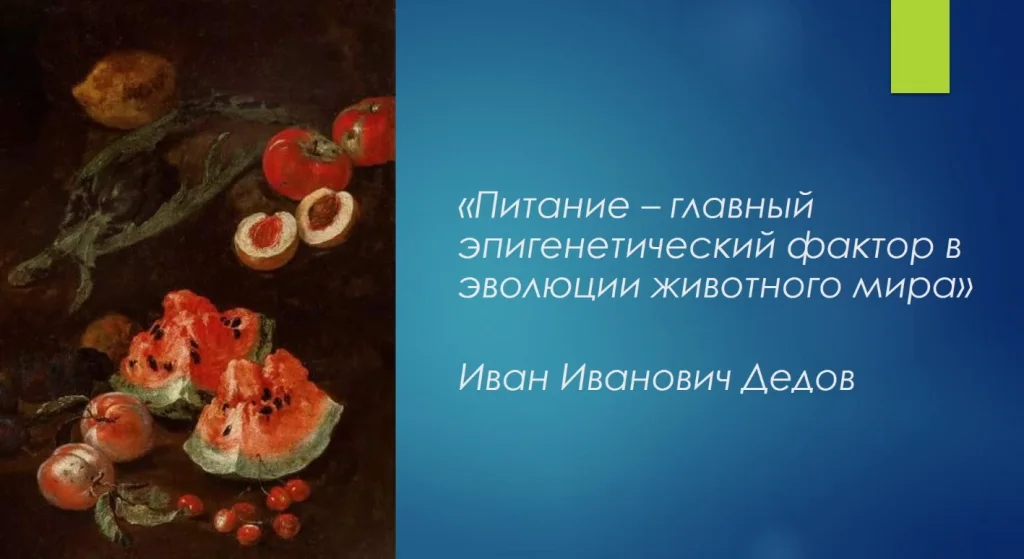 «Питание – главный эпигенетический фактор в эволюции животного мира»

Иван Иванович Дедов